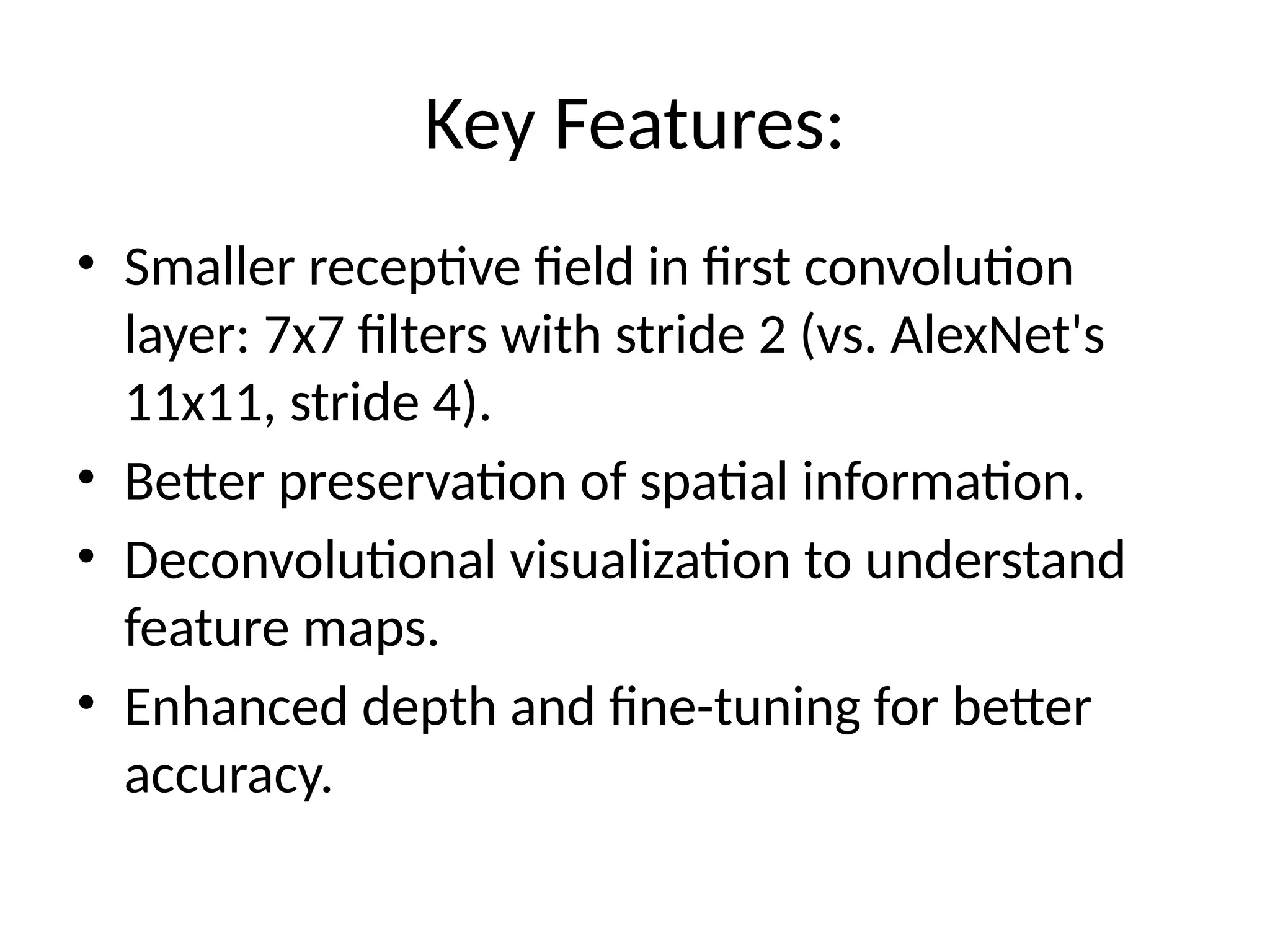 Key Features:

• Smaller receptive field in first convolution layer: 7x7 filters with stride 2 (vs. AlexNet's 11x11, stride 4).
• Better preservation of spatial information.
• Deconvolutional visualization to understand feature maps.
• Enhanced depth and fine-tuning for better accuracy.